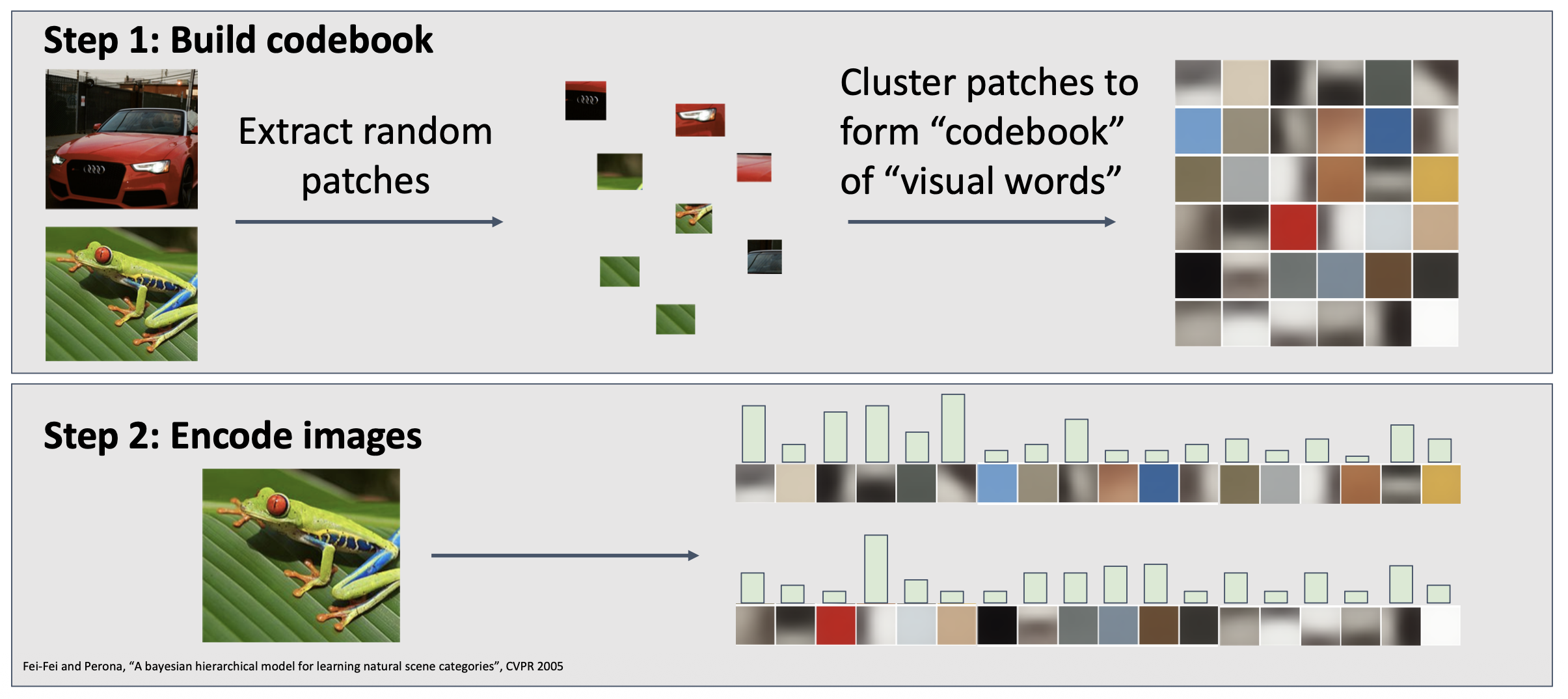 Step 1: Build codebook

Extract random patches

Cluster patches to form “codebook” of “visual words”

Step 2: Encode images

Fei-Fei and Perona, “A bayesian hierarchical model for learning natural scene categories”, CVPR 2005